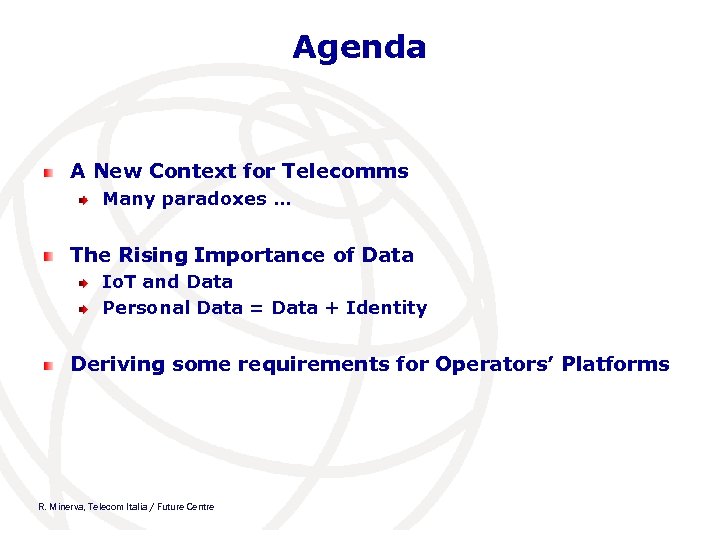 Agenda

A New Context for Telecomms

Many paradoxes …

The Rising Importance of Data

IoT and Data

Personal Data = Data + Identity

Deriving some requirements for Operators' Platforms

R. Minerva, Telecom Italia / Future Centre